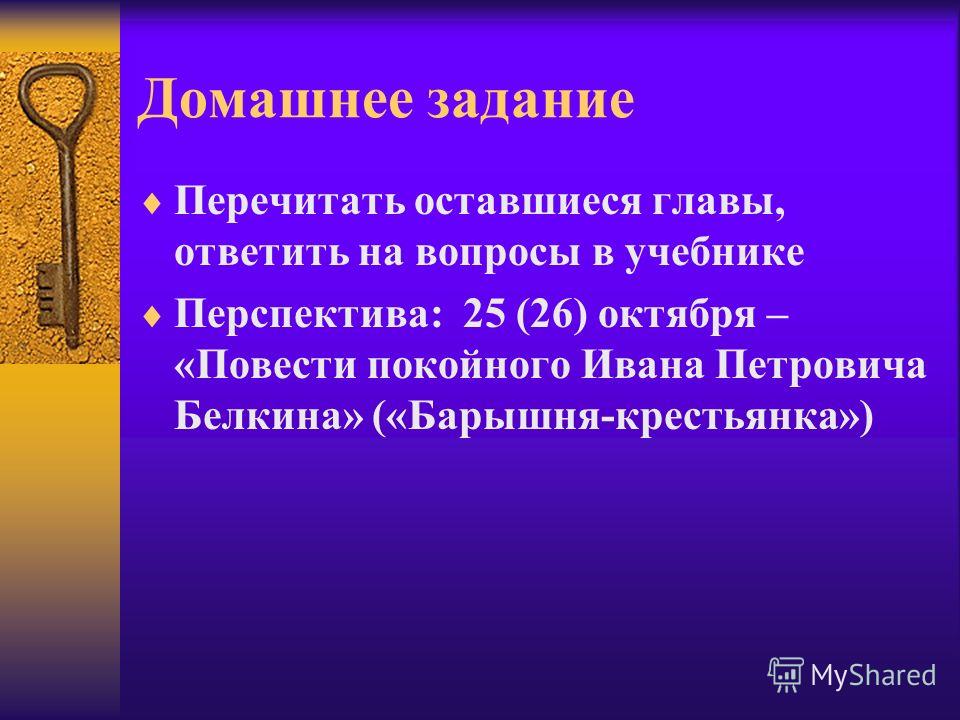 Домашнее задание

Перечитать оставшиеся главы, ответить на вопросы в учебнике

Перспектива: 25 (26) октября – «Повести покойного Ивана Петровича Белкина» («Барышня-крестьянка»)

MyShared